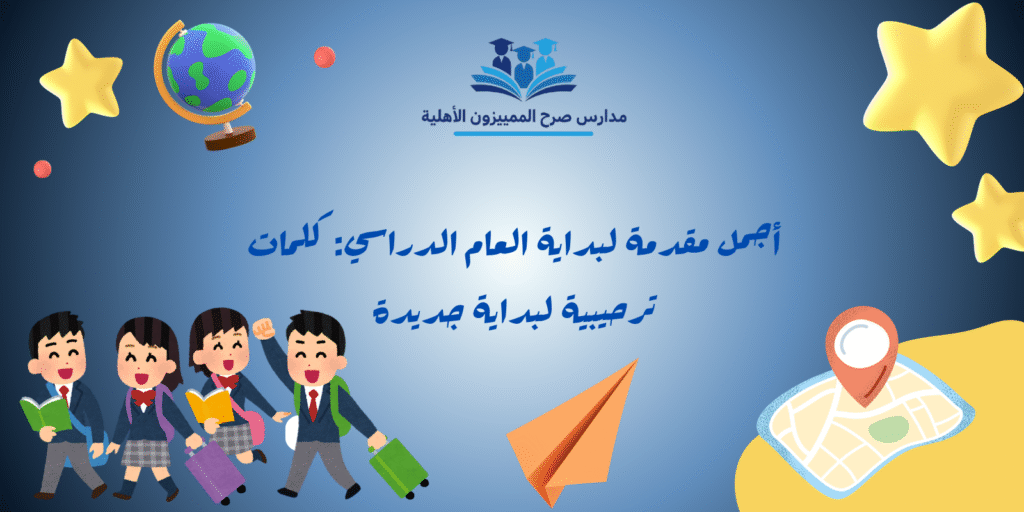 مدارس صرح المميزون الأهلية

أجمل مقدمة لبداية العام الدراسي: كلمات ترحيبية لبداية جديدة